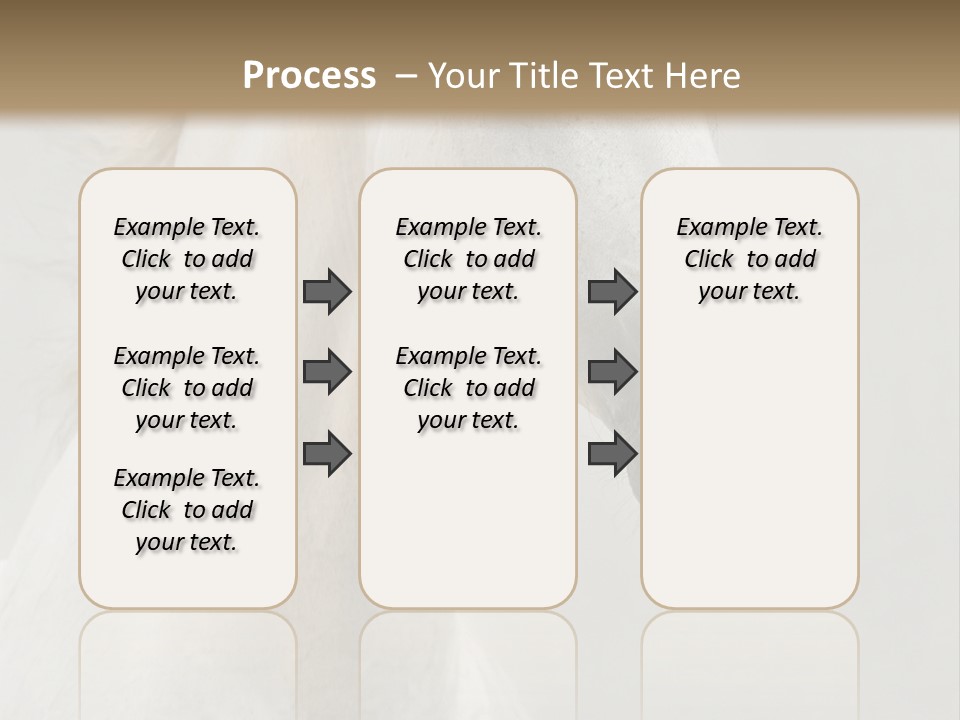 Process – Your Title Text Here

Example Text. Click to add your text.

Example Text. Click to add your text.

Example Text. Click to add your text.

Example Text. Click to add your text.

Example Text. Click to add your text.

Example Text. Click to add your text.